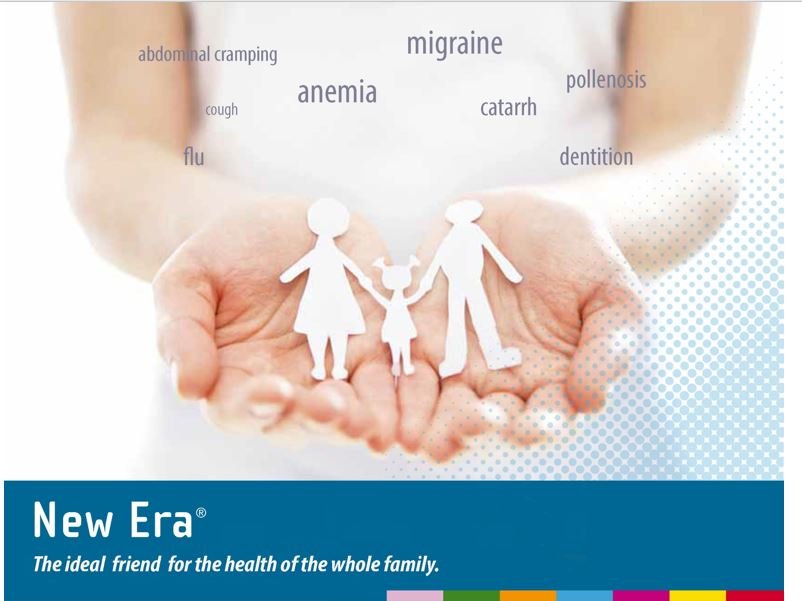 abdominal cramping
migraine
pollenosis
cough
anemia
catarrh
flu
dentition

New Era®
The ideal friend for the health of the whole family.